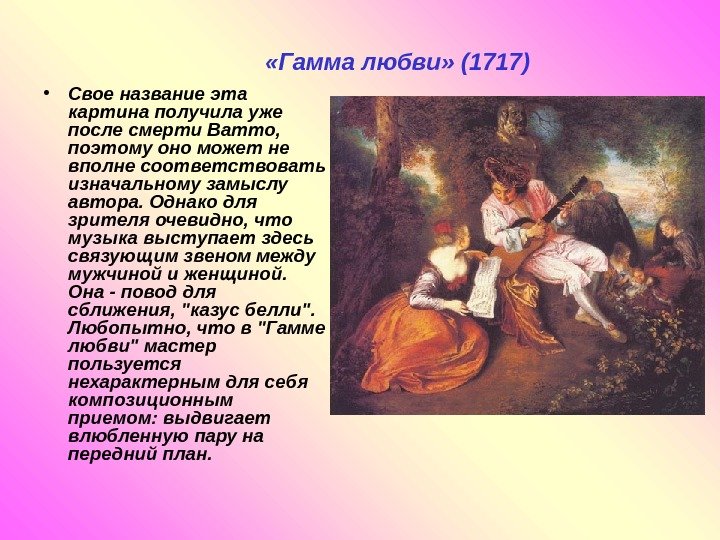 «Гамма любви» (1717)

• Свое название эта картина получила уже после смерти Ватто, поэтому оно может не вполне соответствовать изначальному замыслу автора. Однако для зрителя очевидно, что музыка выступает здесь связующим звеном между мужчиной и женщиной. Она - повод для сближения, "казус белли". Любопытно, что в "Гамме любви" мастер пользуется нехарактерным для себя композиционным приемом: выдвигает влюбленную пару на передний план.